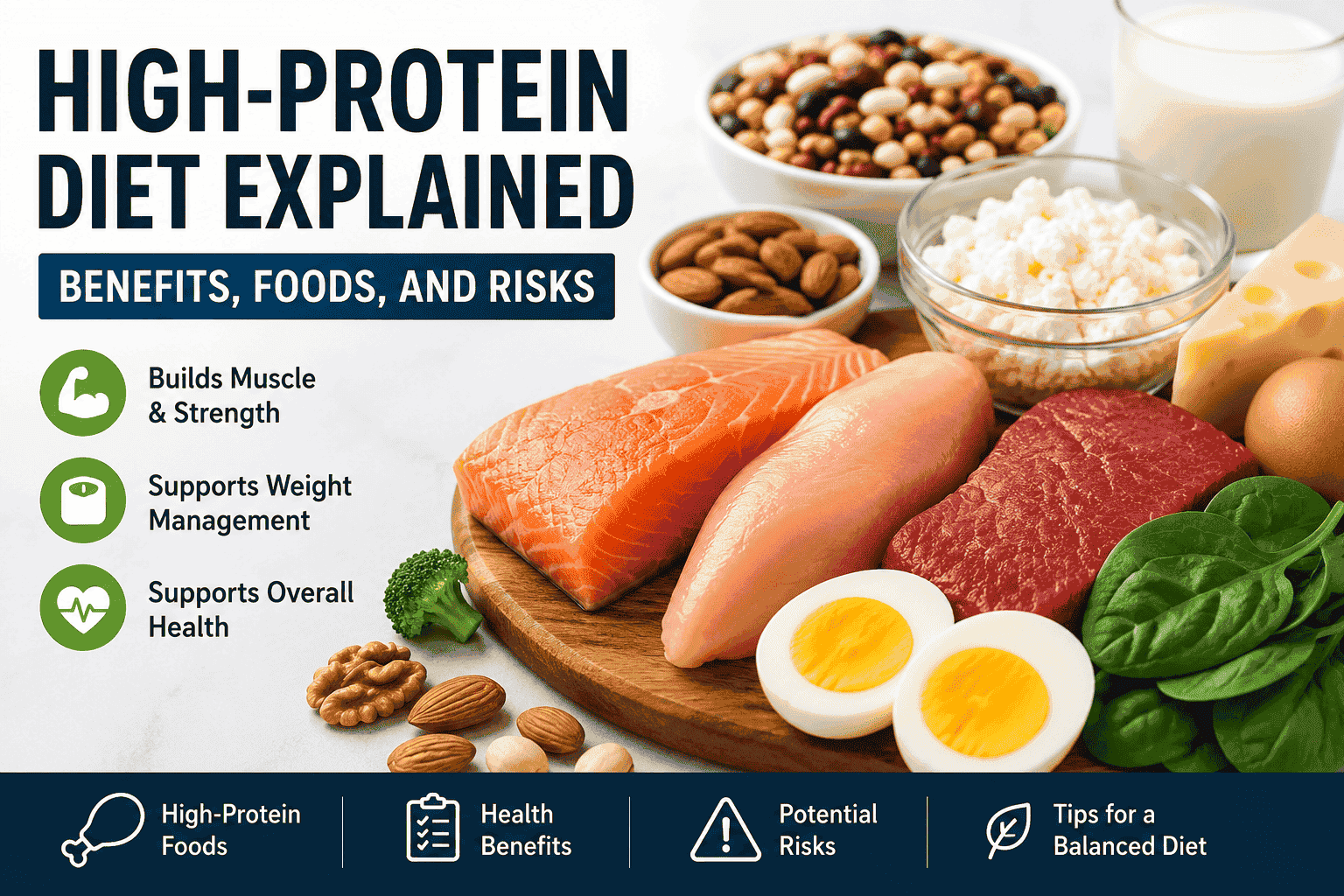 HIGH-PROTEIN DIET EXPLAINED

BENEFITS, FOODS, AND RISKS

Builds Muscle & Strength

Supports Weight Management

Supports Overall Health

High-Protein Foods

Health Benefits

Potential Risks

Tips for a Balanced Diet